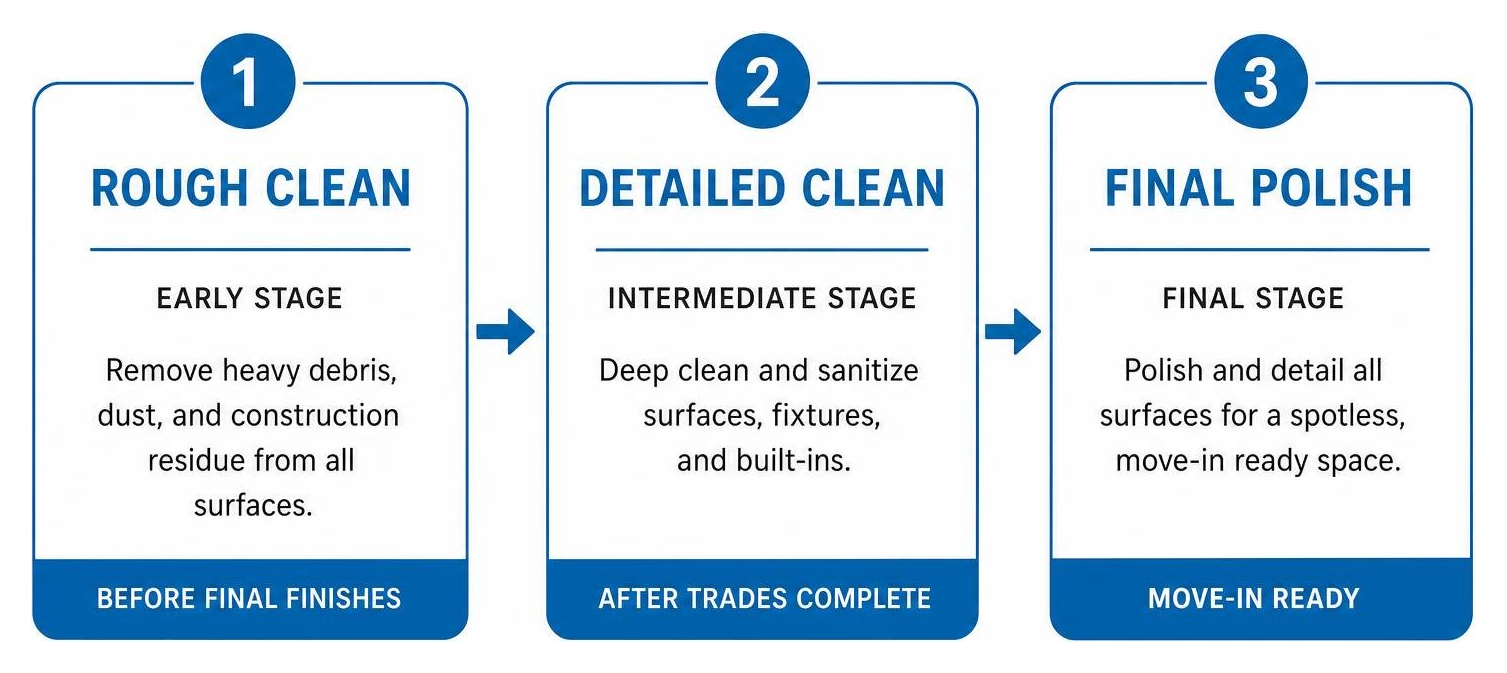 1

ROUGH CLEAN

EARLY STAGE

Remove heavy debris, dust, and construction residue from all surfaces.

BEFORE FINAL FINISHES

2

DETAILED CLEAN

INTERMEDIATE STAGE

Deep clean and sanitize surfaces, fixtures, and built-ins.

AFTER TRADES COMPLETE

3

FINAL POLISH

FINAL STAGE

Polish and detail all surfaces for a spotless, move-in ready space.

MOVE-IN READY